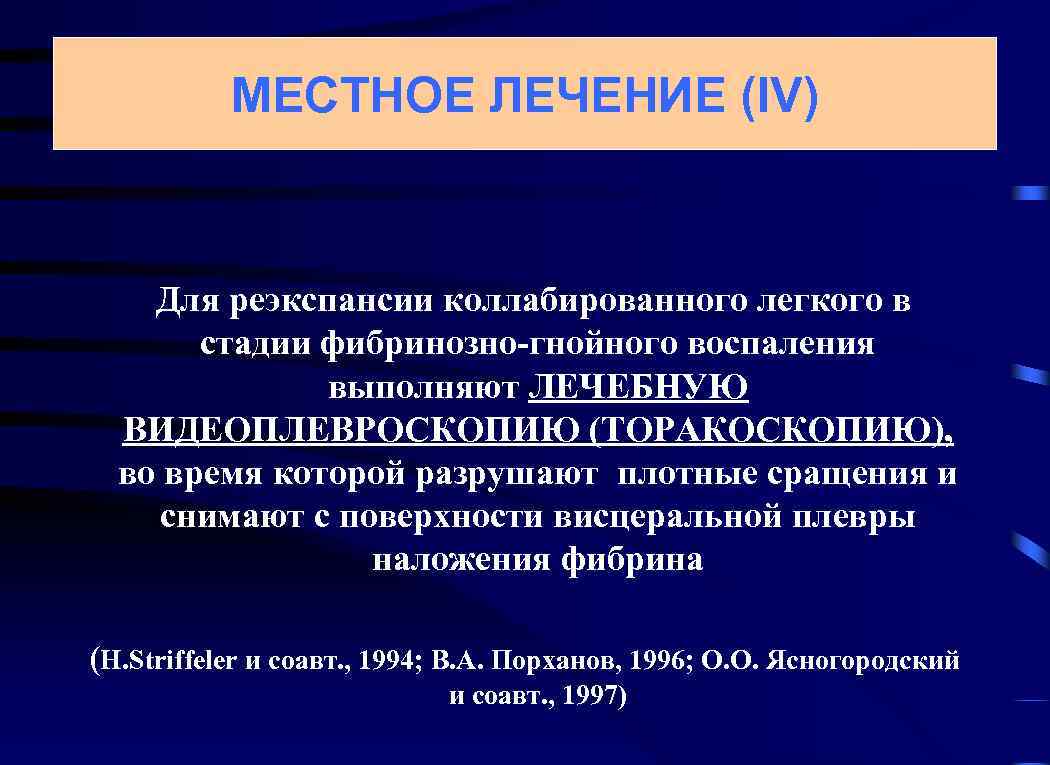 МЕСТНОЕ ЛЕЧЕНИЕ (IV)

Для реэкспансии коллабированного легкого в стадии фибринозно-гнойного воспаления выполняют ЛЕЧЕБНУЮ ВИДЕОПЛЕВРОСКОПИЮ (ТОРАКОСКОПИЮ), во время которой разрушают плотные сращения и снимают с поверхности висцеральной плевры наложения фибрина

(H.Striffeler и соавт., 1994; В.А. Порханов, 1996; О.О. Ясногородский и соавт., 1997)